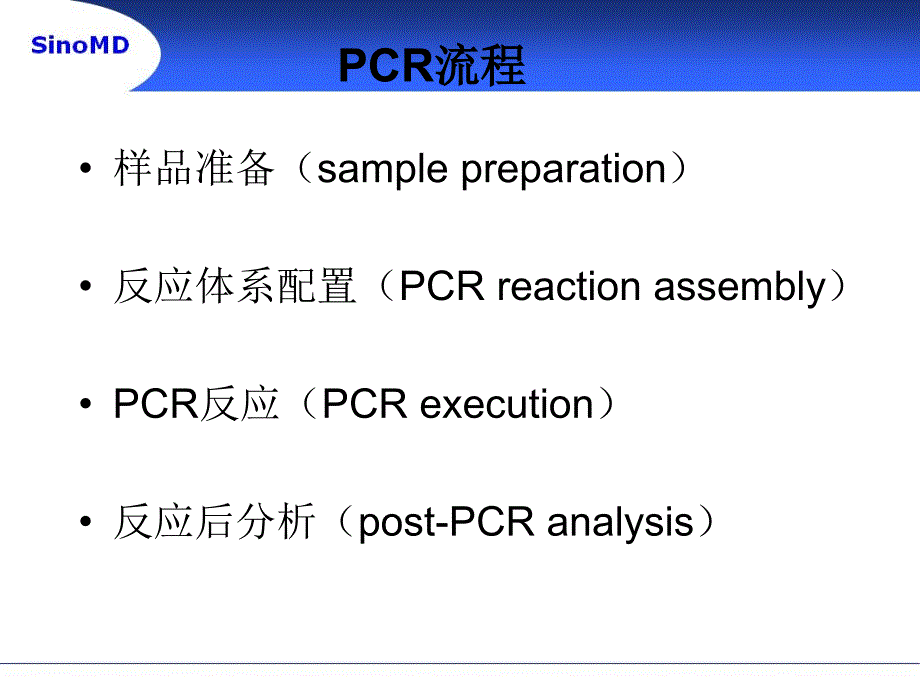 SinoMD

PCR流程

• 样品准备（sample preparation）

• 反应体系配置（PCR reaction assembly）

• PCR反应（PCR execution）

• 反应后分析（post-PCR analysis）